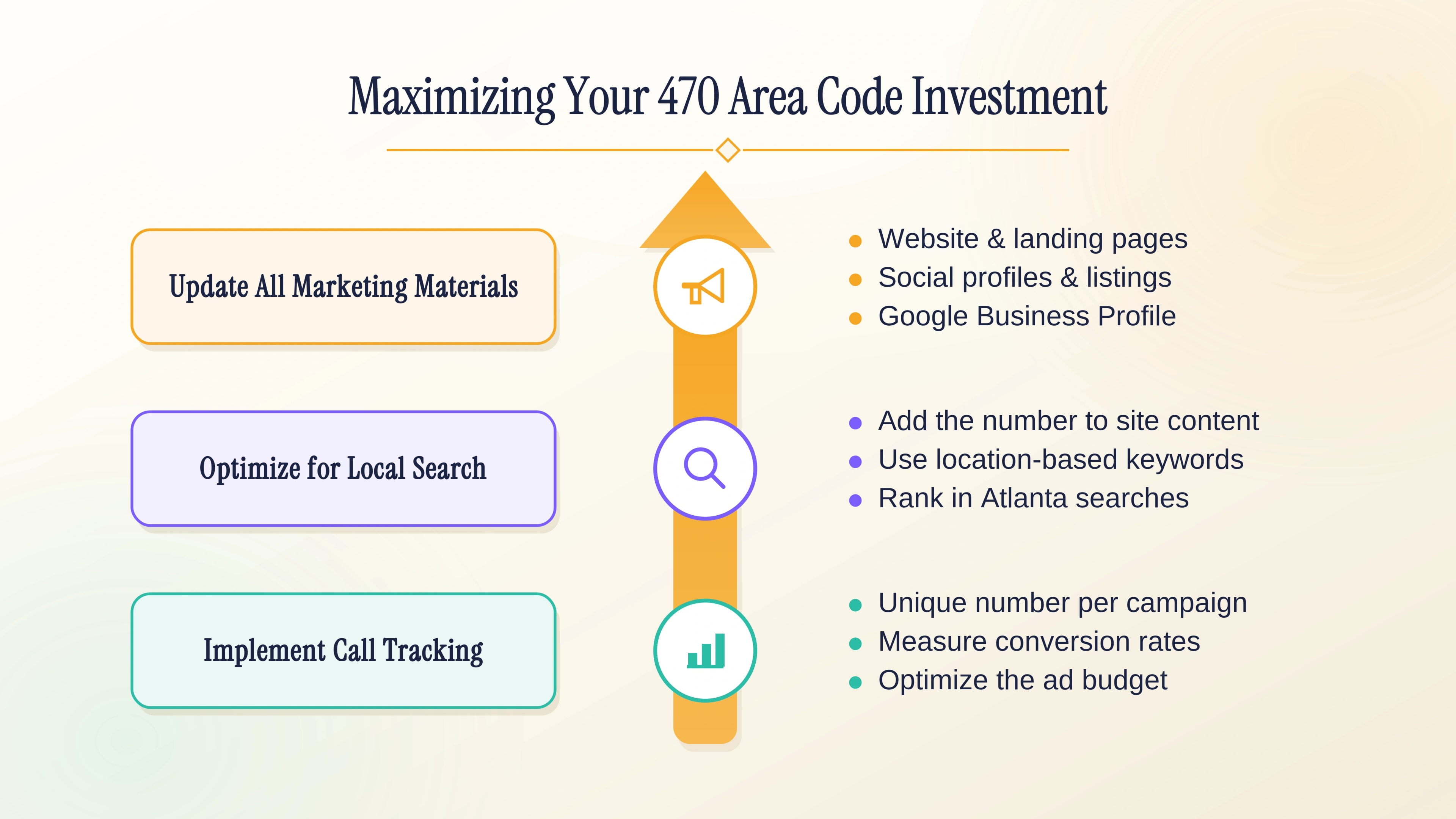 Maximizing Your 470 Area Code Investment

Update All Marketing Materials

- Website & landing pages
- Social profiles & listings
- Google Business Profile

Optimize for Local Search

- Add the number to site content
- Use location-based keywords
- Rank in Atlanta searches

Implement Call Tracking

- Unique number per campaign
- Measure conversion rates
- Optimize the ad budget